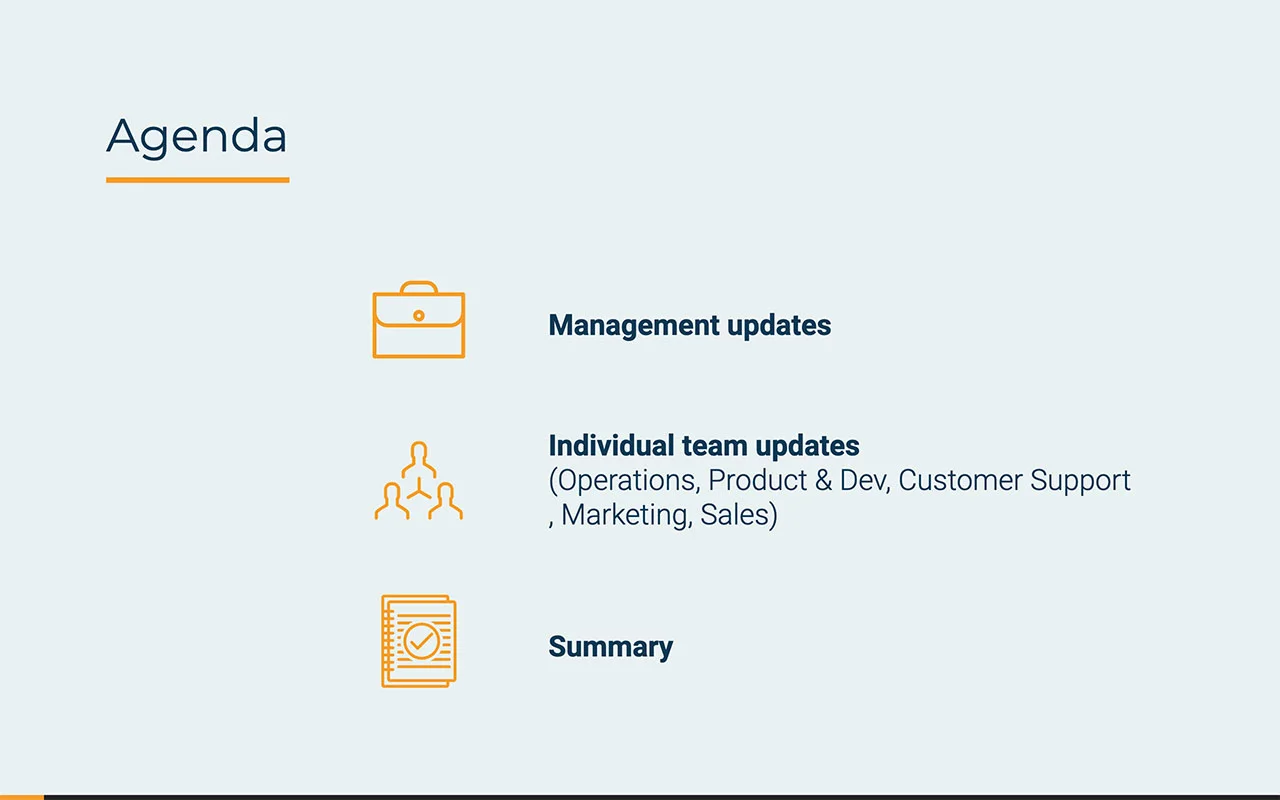 Agenda

Management updates

Individual team updates
(Operations, Product & Dev, Customer Support , Marketing, Sales)

Summary